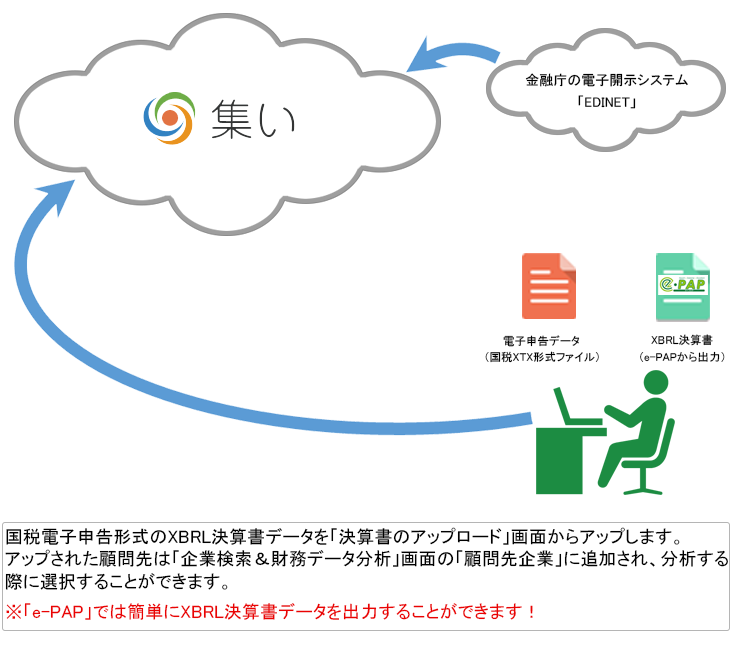 集い

金融庁の電子開示システム
「EDINET」

e-PAP

電子申告データ
（国税XTX形式ファイル）

XBRL決算書
（e-PAPから出力）

国税電子申告形式のXBRL決算書データを「決算書のアップロード」画面からアップします。
アップされた顧問先は「企業検索＆財務データ分析」画面の「顧問先企業」に追加され、分析する際に選択することができます。

※「e-PAP」では簡単にXBRL決算書データを出力することができます！